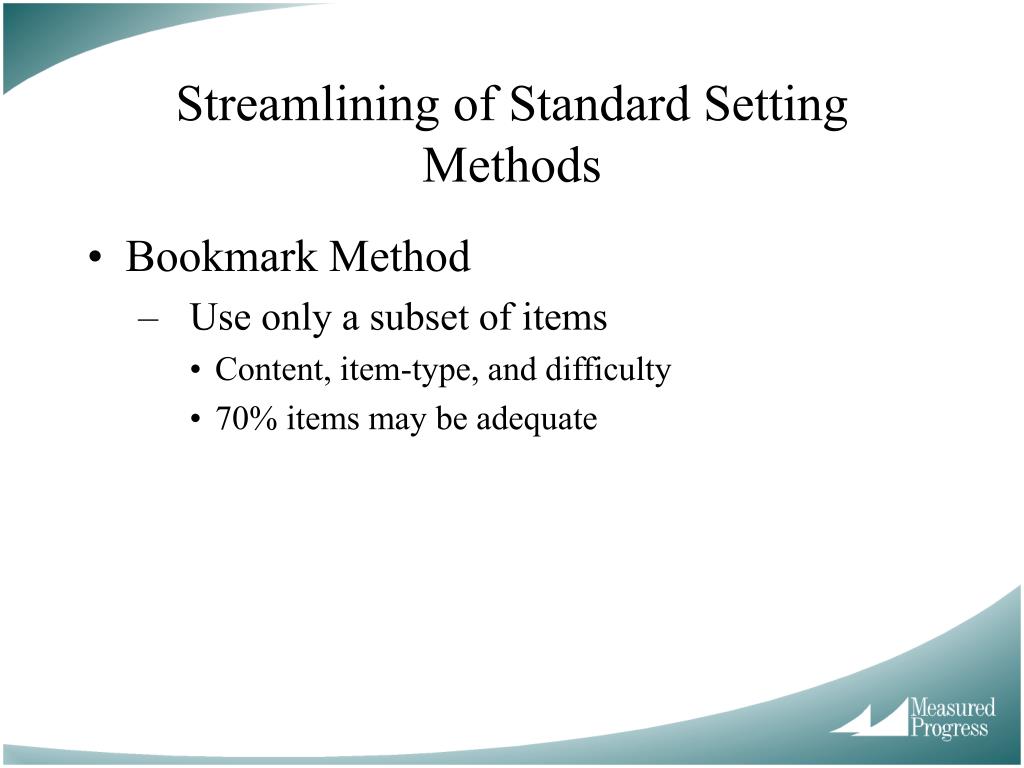 Streamlining of Standard Setting Methods

• Bookmark Method
– Use only a subset of items
• Content, item-type, and difficulty
• 70% items may be adequate

Measured Progress